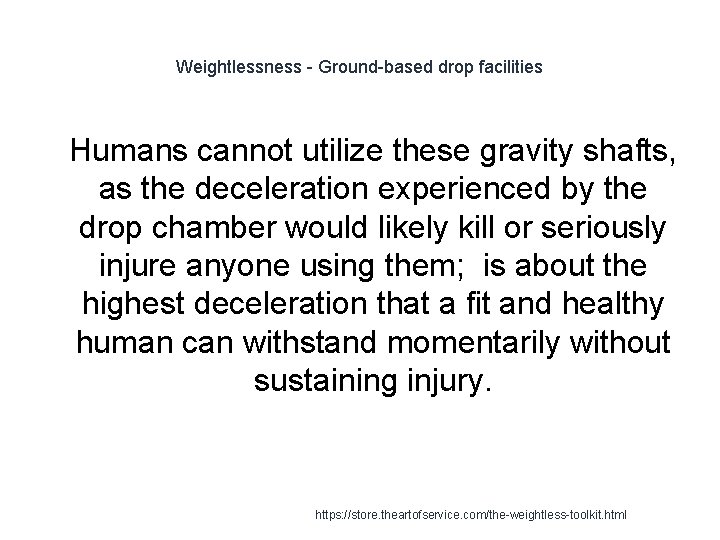 Weightlessness - Ground-based drop facilities

Humans cannot utilize these gravity shafts, as the deceleration experienced by the drop chamber would likely kill or seriously injure anyone using them;  is about the highest deceleration that a fit and healthy human can withstand momentarily without sustaining injury.

https://store.theartofservice.com/the-weightless-toolkit.html